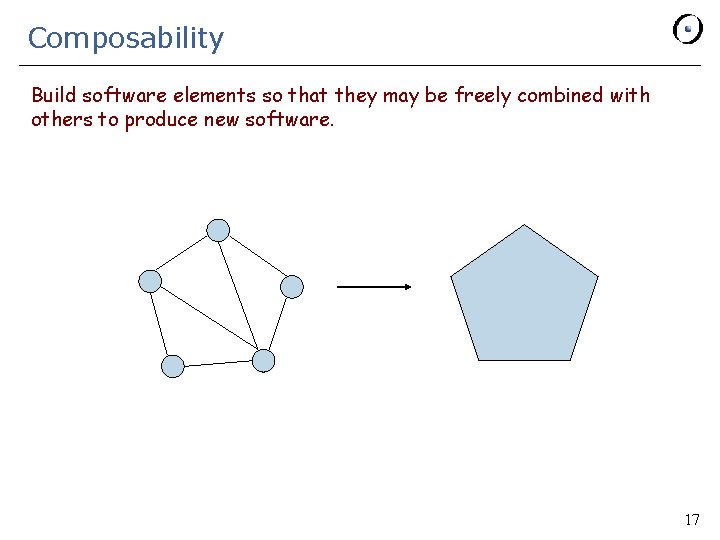 Composability

Build software elements so that they may be freely combined with others to produce new software.

17